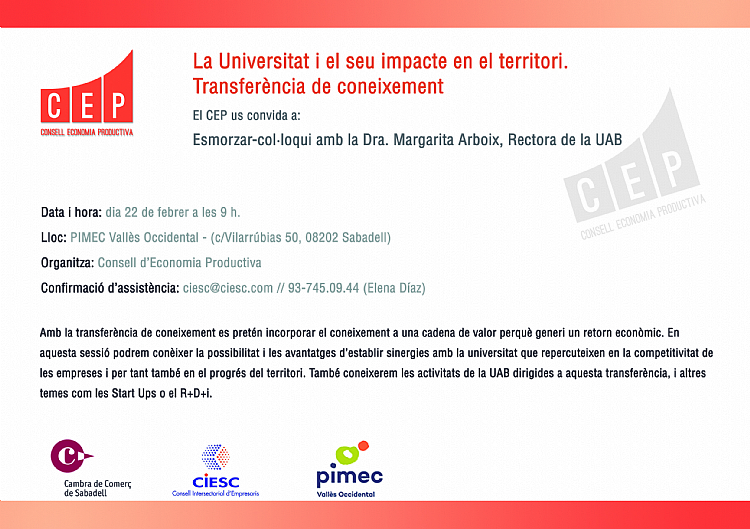 CEP
CONSELL ECONOMIA PRODUCTIVA

La Universitat i el seu impacte en el territori. Transferència de coneixement

El CEP us convida a:

Esmorzar-col·loqui amb la Dra. Margarita Arboix, Rectora de la UAB

CEP
CONSELL ECONOMIA PRODUCTIVA

Data i hora: dia 22 de febrer a les 9 h.

Lloc: PIMEC Vallès Occidental - (c/Vilarrúbias 50, 08202 Sabadell)

Organitza: Consell d'Economia Productiva

Confirmació d'assistència: ciesc@ciesc.com // 93-745.09.44 (Elena Díaz)

Amb la transferència de coneixement es pretén incorporar el coneixement a una cadena de valor perquè generi un retorn econòmic. En aquesta sessió podrem conèixer la possibilitat i les avantatges d'establir sinergies amb la universitat que repercuteixen en la competitivitat de les empreses i per tant també en el progrés del territori. També coneixerem les activitats de la UAB dirigides a aquesta transferència, i altres temes com les Start Ups o el R+D+i.

Cambra de Comerç de Sabadell

CIESC
Consell Intersectorial d'Empresaris

pimec
Vallès Occidental